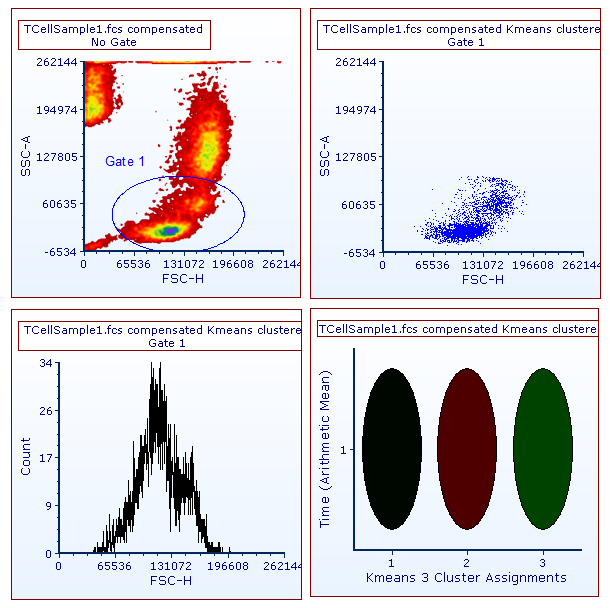 TCellSample1.fcs compensated
No Gate

262144
194974
127805
60635
-6534
SSC-A
Gate 1
0
65536
131072
196608
262144
FSC-H

TCellSample1.fcs compensated Kmeans clustere
Gate 1

262144
194974
127805
60635
-6534
SSC-A
0
65536
131072
196608
262144
FSC-H

TCellSample1.fcs compensated Kmeans clustere
Gate 1

34
26
17
9
0
Count
0
65536
131072
196608
262144
FSC-H

TCellSample1.fcs compensated Kmeans clustere

Time (Arithmetic Mean)
1
1
2
3
Kmeans 3 Cluster Assignments